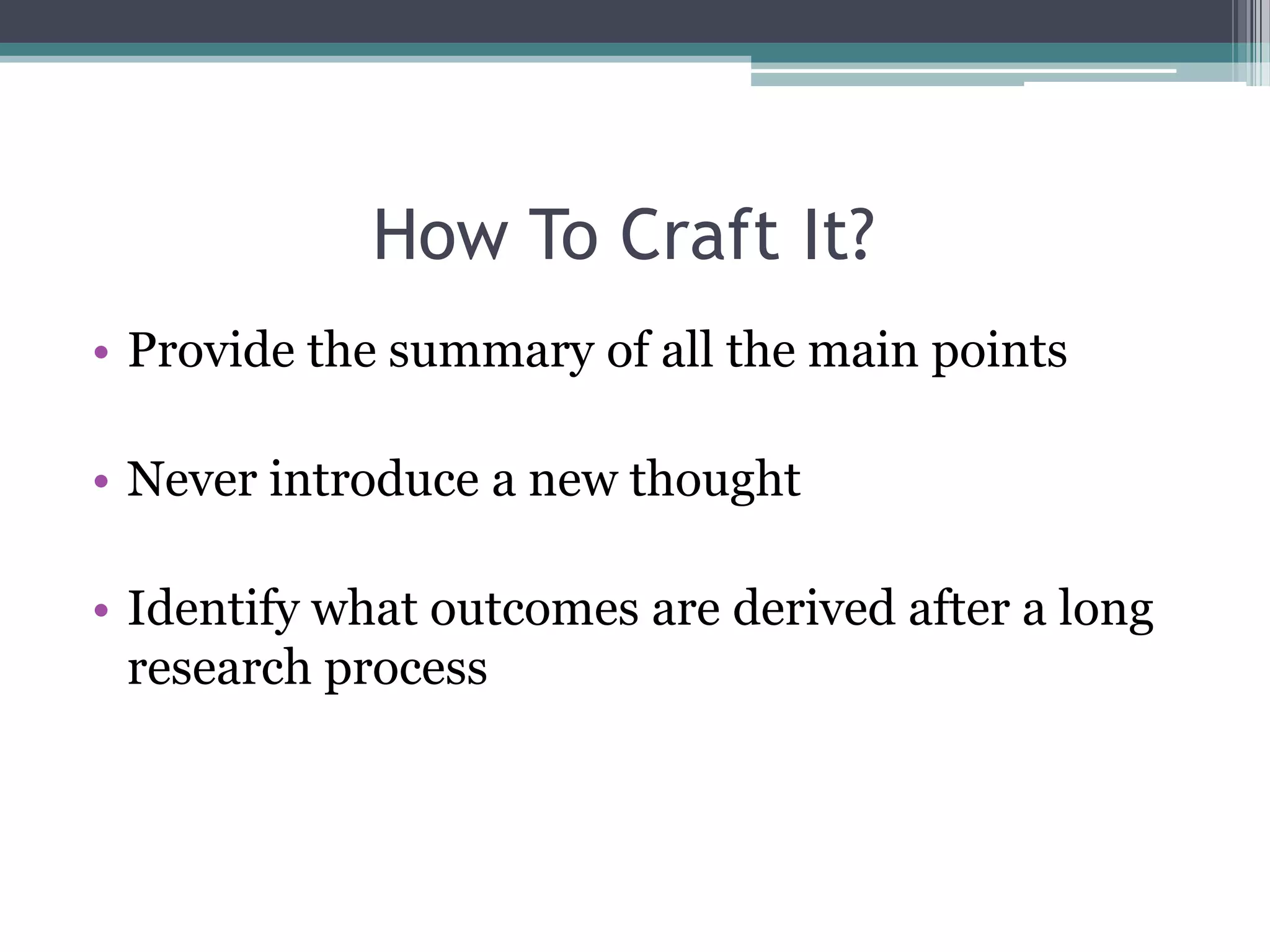 How To Craft It?

• Provide the summary of all the main points

• Never introduce a new thought

• Identify what outcomes are derived after a long research process